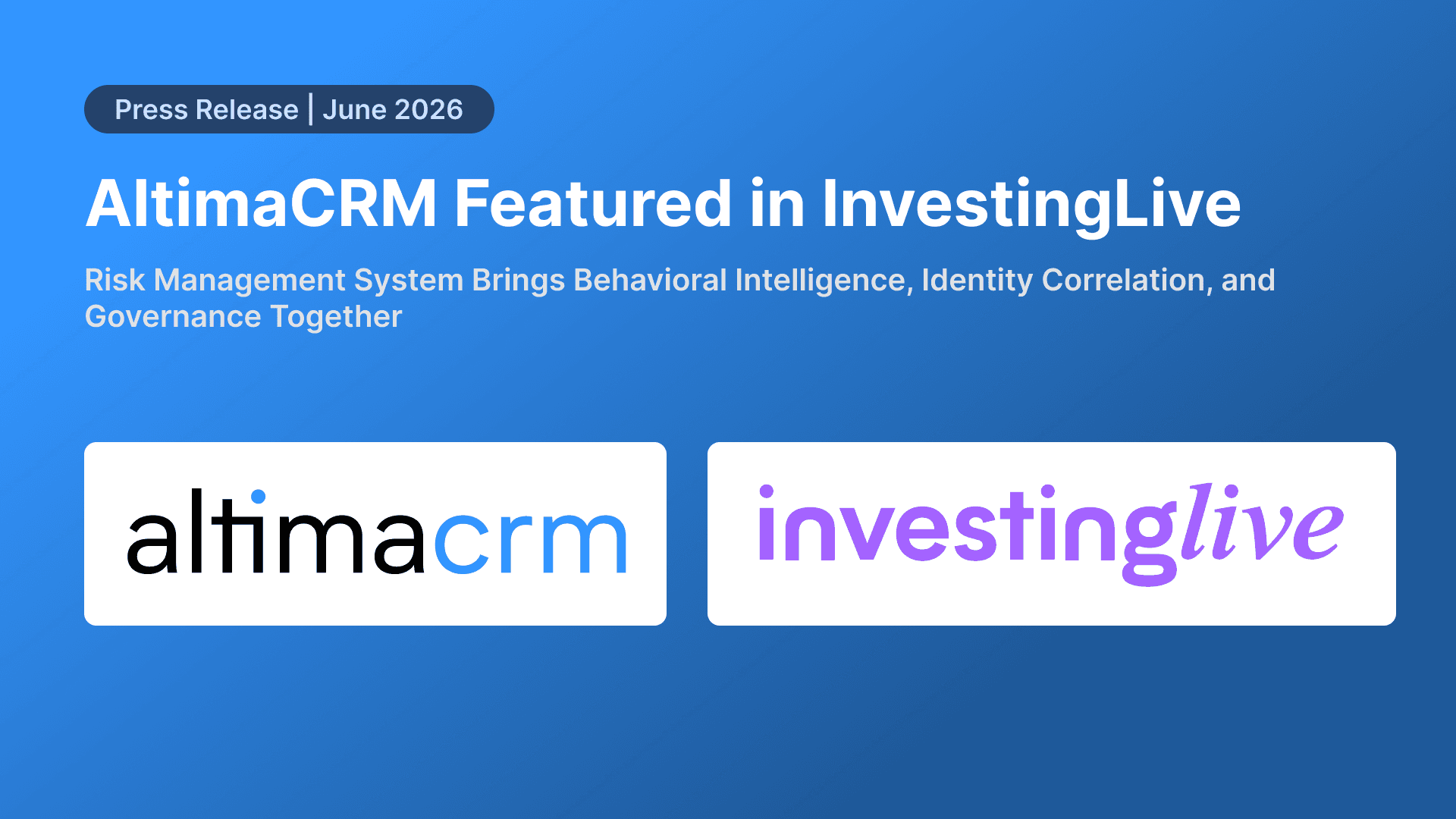 Press Release | June 2026

AltimaCRM Featured in InvestingLive

Risk Management System Brings Behavioral Intelligence, Identity Correlation, and Governance Together

altimacrm

investinglive